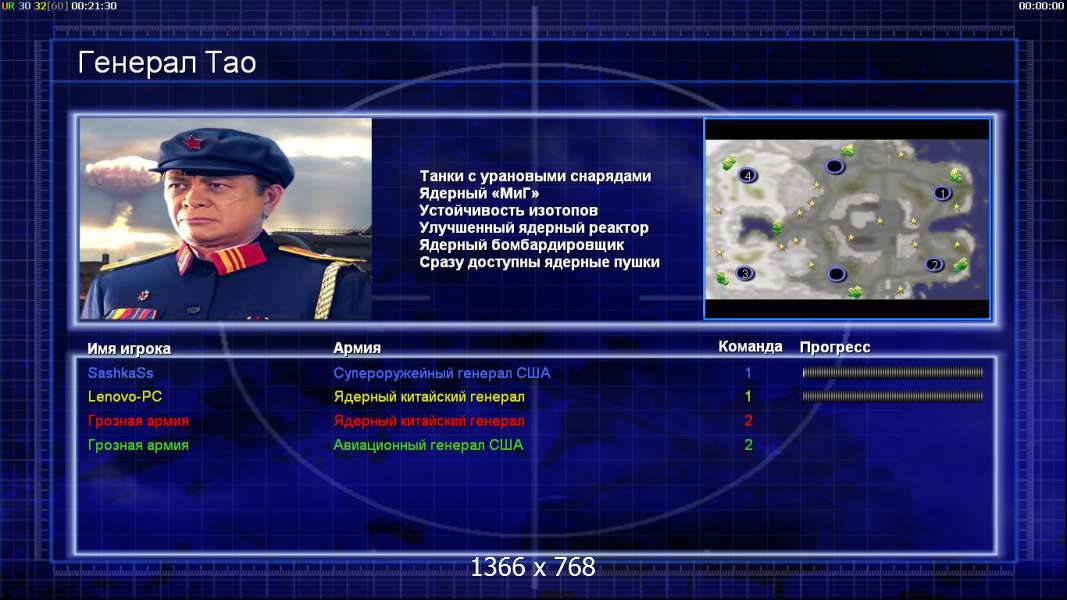 UR 30 32[60] 00:21:30

00:00:00

Генерал Тао

Танки с урановыми снарядами
Ядерный «МиГ»
Устойчивость изотопов
Улучшенный ядерный реактор
Ядерный бомбардировщик
Сразу доступны ядерные пушки

4
1
3
2

| Имя игрока | Армия | Команда | Прогресс |
|---|---|---|---|
| SashkaSs | Супероружейный генерал США | 1 | |
| Lenovo-PC | Ядерный китайский генерал | 1 | |
| Грозная армия | Ядерный китайский генерал | 2 | |
| Грозная армия | Авиационный генерал США | 2 | |

1366 x 768